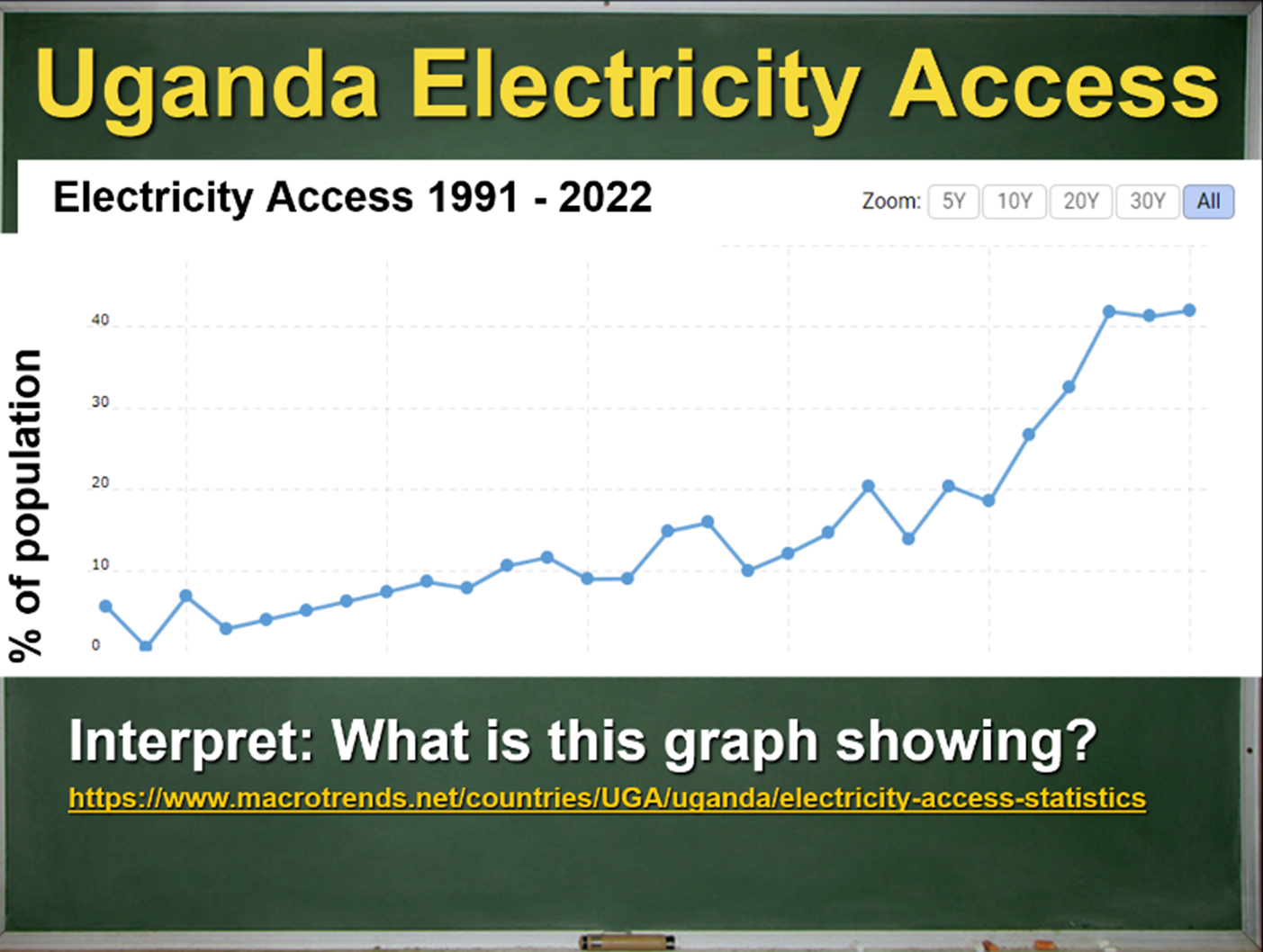 Uganda Electricity Access

Electricity Access 1991 - 2022

Zoom: 5Y 10Y 20Y 30Y All

% of population

40
30
20
10
0

Interpret: What is this graph showing?

https://www.macrotrends.net/countries/UGA/uganda/electricity-access-statistics